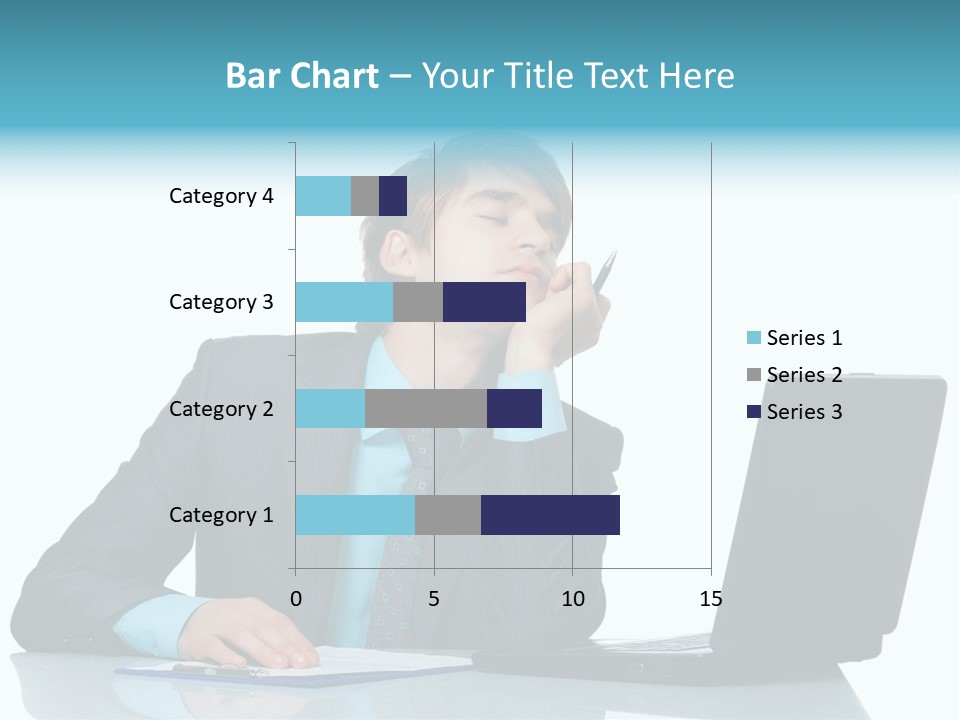 Bar Chart – Your Title Text Here

Category 4
Category 3
Category 2
Category 1

0
5
10
15

Series 1
Series 2
Series 3